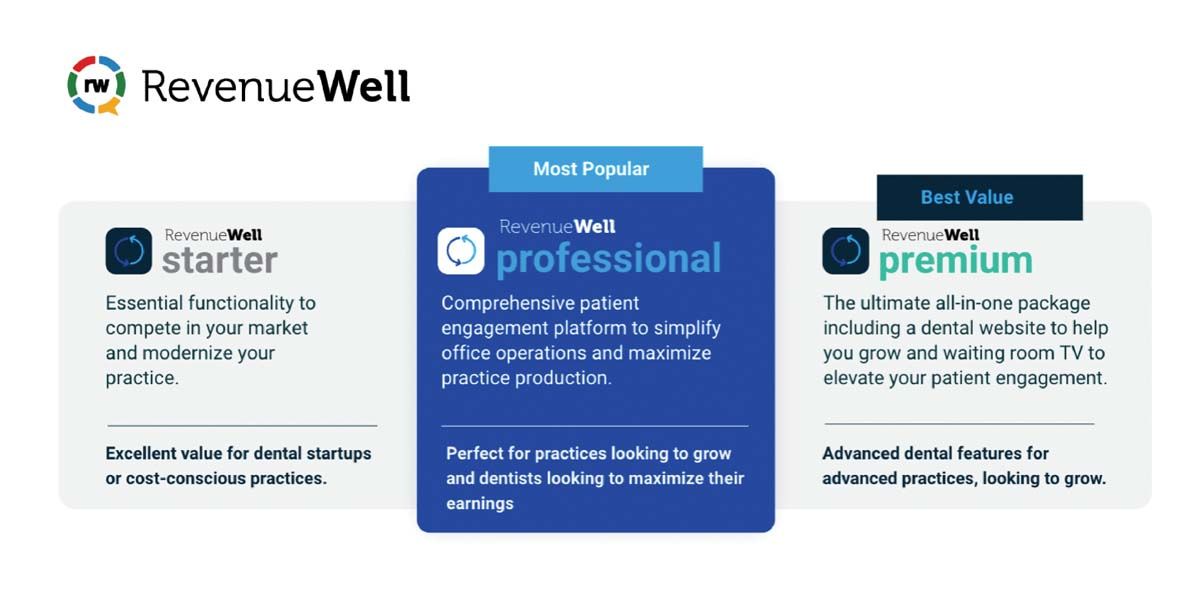 rw RevenueWell

RevenueWell
starter

Essential functionality to compete in your market and modernize your practice.

Excellent value for dental startups or cost-conscious practices.

Most Popular

RevenueWell
professional

Comprehensive patient engagement platform to simplify office operations and maximize practice production.

Perfect for practices looking to grow and dentists looking to maximize their earnings

Best Value

RevenueWell
premium

The ultimate all-in-one package including a dental website to help you grow and waiting room TV to elevate your patient engagement.

Advanced dental features for advanced practices, looking to grow.